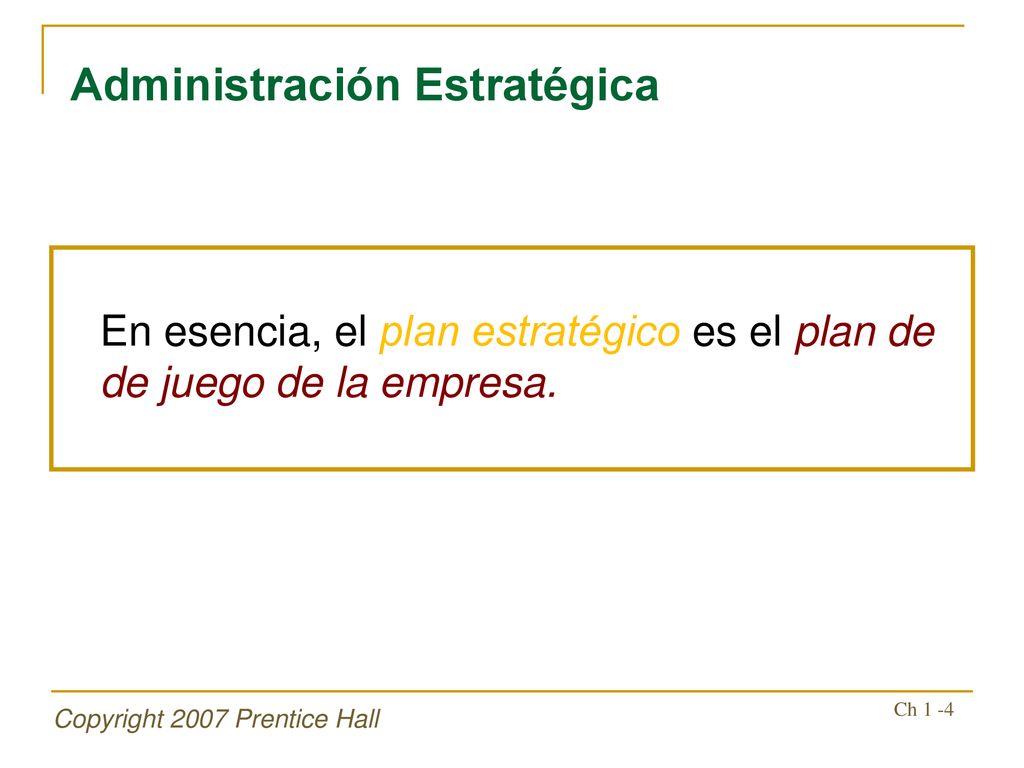 Administración Estratégica

En esencia, el plan estratégico es el plan de de juego de la empresa.

Copyright 2007 Prentice Hall

Ch 1 -4